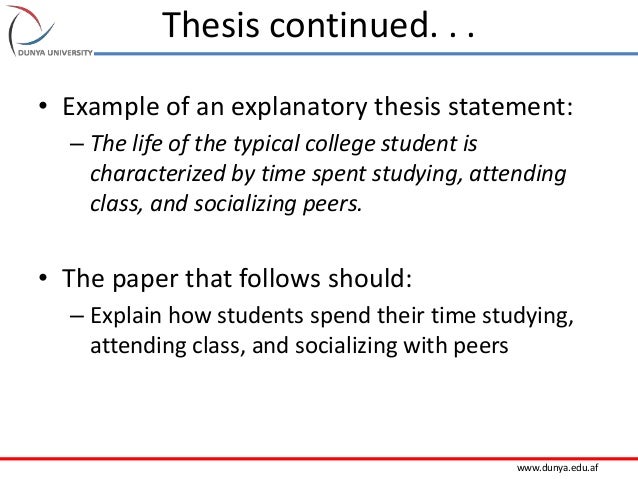 DUNYA UNIVERSITY

Thesis continued. . .

• Example of an explanatory thesis statement:
– The life of the typical college student is characterized by time spent studying, attending class, and socializing peers.

• The paper that follows should:
– Explain how students spend their time studying, attending class, and socializing with peers

www.dunya.edu.af